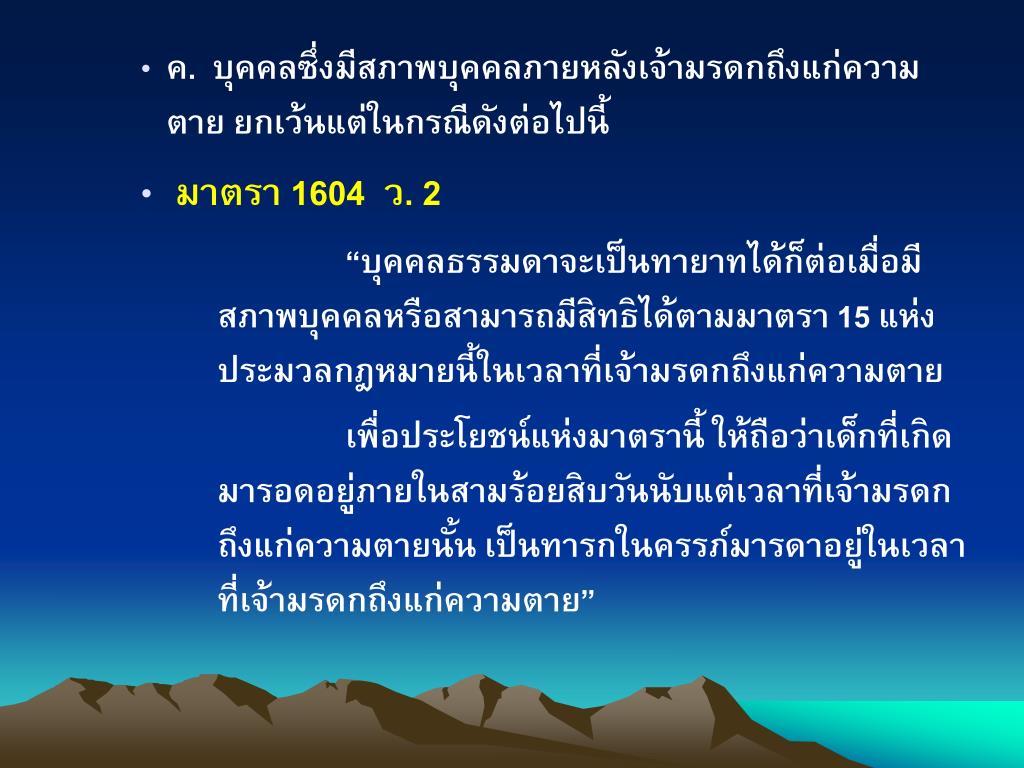 • ค. บุคคลซึ่งมีสภาพบุคคลภายหลังเจ้ามรดกถึงแก่ความตาย ยกเว้นแต่ในกรณีดังต่อไปนี้

• มาตรา 1604 ว. 2

“บุคคลธรรมดาจะเป็นทายาทได้ก็ต่อเมื่อมีสภาพบุคคลหรือสามารถมีสิทธิได้ตามมาตรา 15 แห่งประมวลกฎหมายนี้ในเวลาที่เจ้ามรดกถึงแก่ความตาย

เพื่อประโยชน์แห่งมาตรานี้ ให้ถือว่าเด็กที่เกิดมารอดอยู่ภายในสามร้อยสิบวันนับแต่เวลาที่เจ้ามรดกถึงแก่ความตายนั้น เป็นทารกในครรภ์มารดาอยู่ในเวลาที่เจ้ามรดกถึงแก่ความตาย”